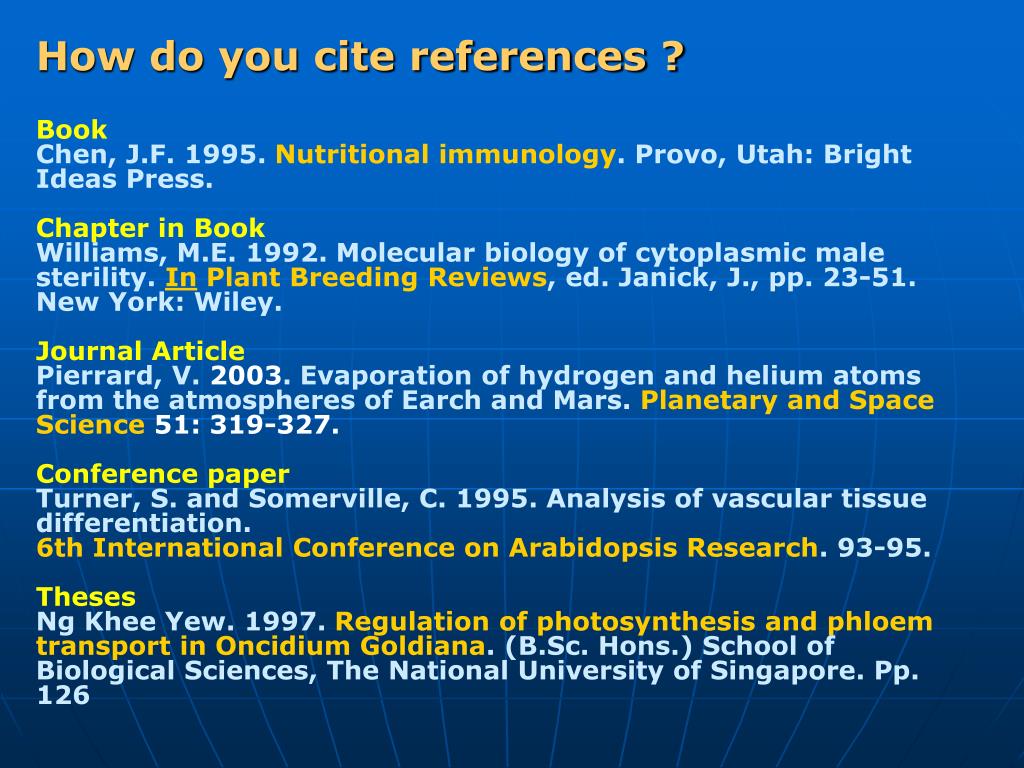 How do you cite references ?

Book
Chen, J.F. 1995. Nutritional immunology. Provo, Utah: Bright Ideas Press.

Chapter in Book
Williams, M.E. 1992. Molecular biology of cytoplasmic male sterility. In Plant Breeding Reviews, ed. Janick, J., pp. 23-51. New York: Wiley.

Journal Article
Pierrard, V. 2003. Evaporation of hydrogen and helium atoms from the atmospheres of Earch and Mars. Planetary and Space Science 51: 319-327.

Conference paper
Turner, S. and Somerville, C. 1995. Analysis of vascular tissue differentiation.
6th International Conference on Arabidopsis Research. 93-95.

Theses
Ng Khee Yew. 1997. Regulation of photosynthesis and phloem transport in Oncidium Goldiana. (B.Sc. Hons.) School of Biological Sciences, The National University of Singapore. Pp. 126